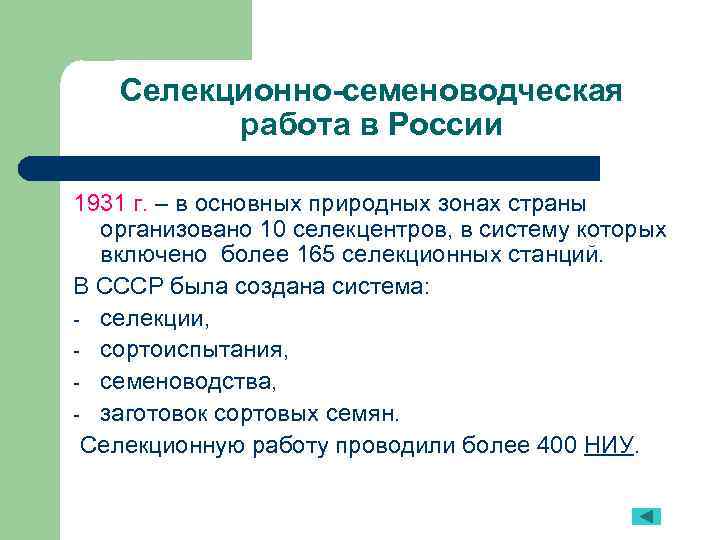 Селекционно-семеноводческая работа в России

1931 г. – в основных природных зонах страны организовано 10 селекцентров, в систему которых включено более 165 селекционных станций.

В СССР была создана система:

- селекции,
- сортоиспытания,
- семеноводства,
- заготовок сортовых семян.

Селекционную работу проводили более 400 НИУ.